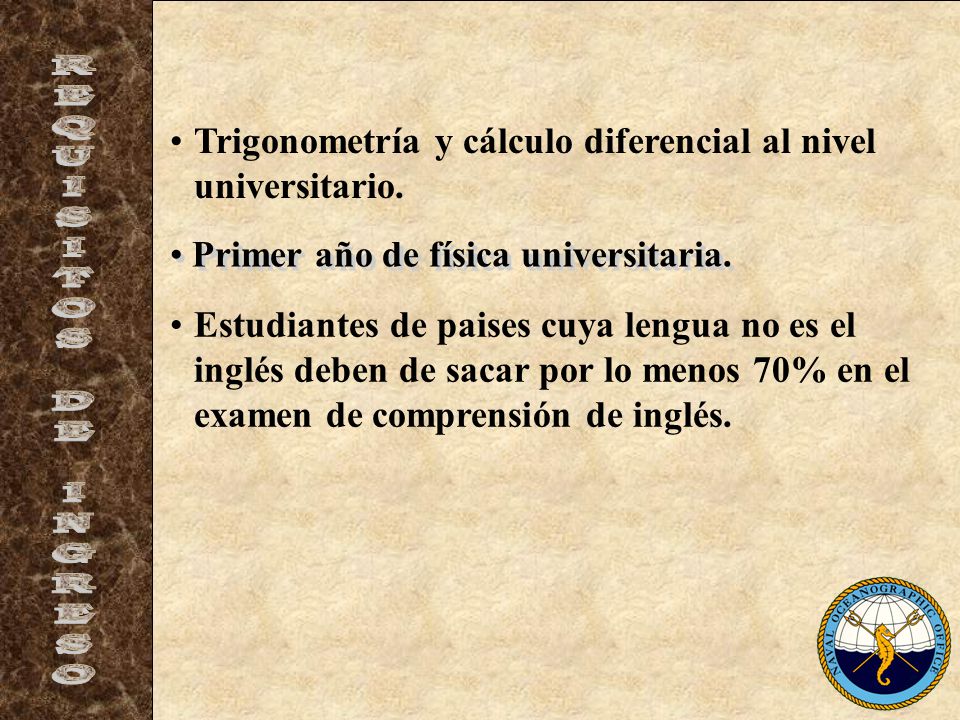 REQUISITOS DE INGRESO

• Trigonometría y cálculo diferencial al nivel universitario.

• Primer año de física universitaria.

• Estudiantes de paises cuya lengua no es el inglés deben de sacar por lo menos 70% en el examen de comprensión de inglés.

NAVAL OCEANOGRAPHIC OFFICE